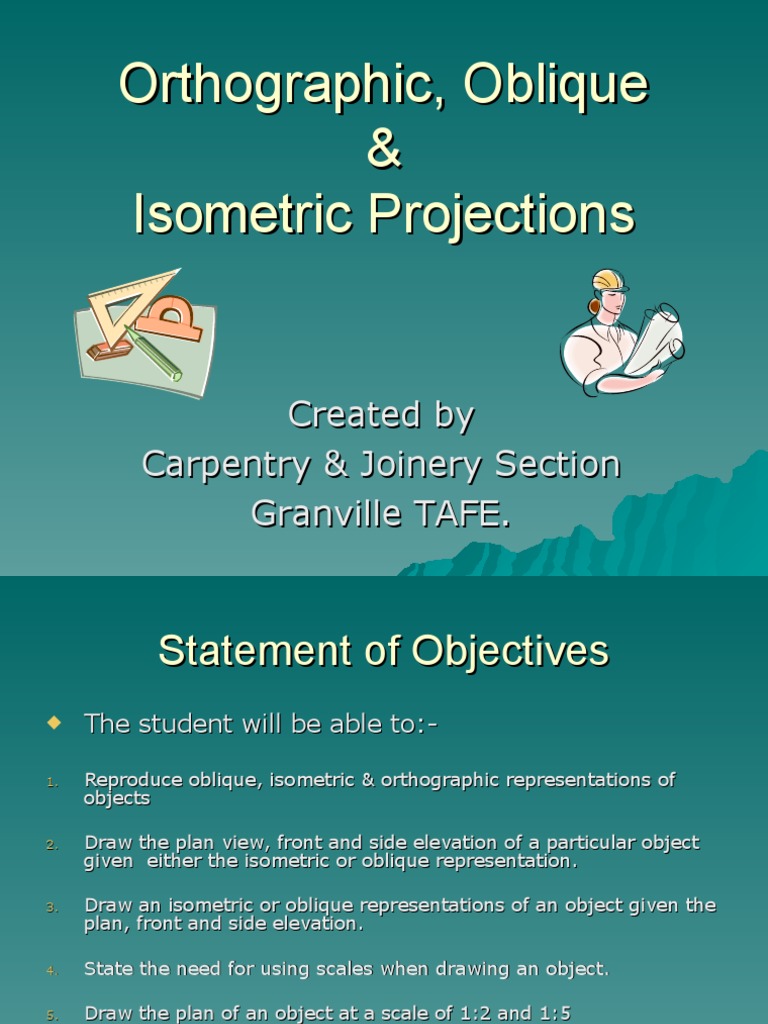 Orthographic, Oblique
&
Isometric Projections

Created by
Carpentry & Joinery Section
Granville TAFE.

Statement of Objectives

The student will be able to:-

1. Reproduce oblique, isometric & orthographic representations of objects

2. Draw the plan view, front and side elevation of a particular object given either the isometric or oblique representation.

3. Draw an isometric or oblique representations of an object given the plan, front and side elevation.

4. State the need for using scales when drawing an object.

5. Draw the plan of an object at a scale of 1:2 and 1:5